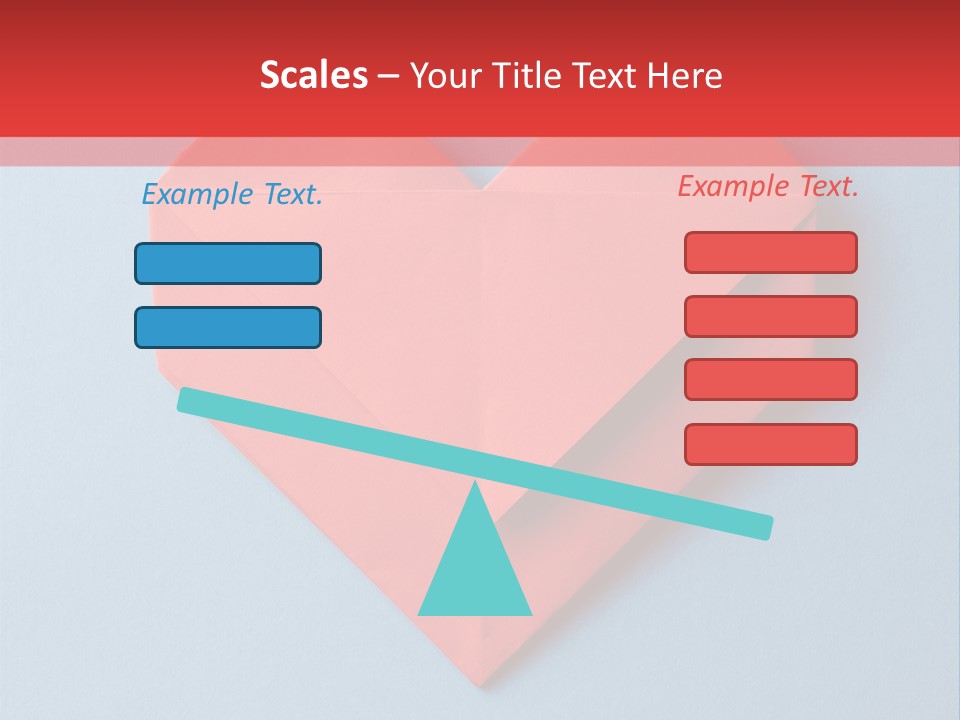 Scales – Your Title Text Here

Example Text.

Example Text.